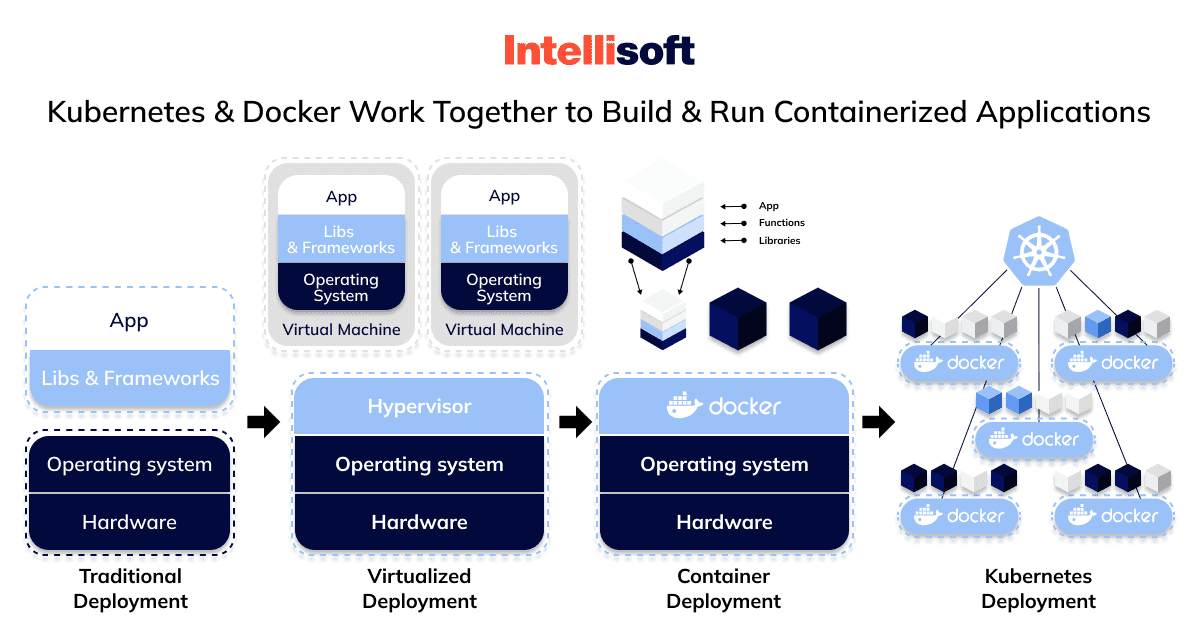 Intellisoft

Kubernetes & Docker Work Together to Build & Run Containerized Applications

App
Libs & Frameworks
Operating system
Hardware
Traditional Deployment

App
Libs & Frameworks
Operating System
Virtual Machine

App
Libs & Frameworks
Operating System
Virtual Machine

Hypervisor
Operating system
Hardware
Virtualized Deployment

App
Functions
Libraries

docker
Operating system
Hardware
Container Deployment

docker
docker
docker
docker
docker
Kubernetes Deployment